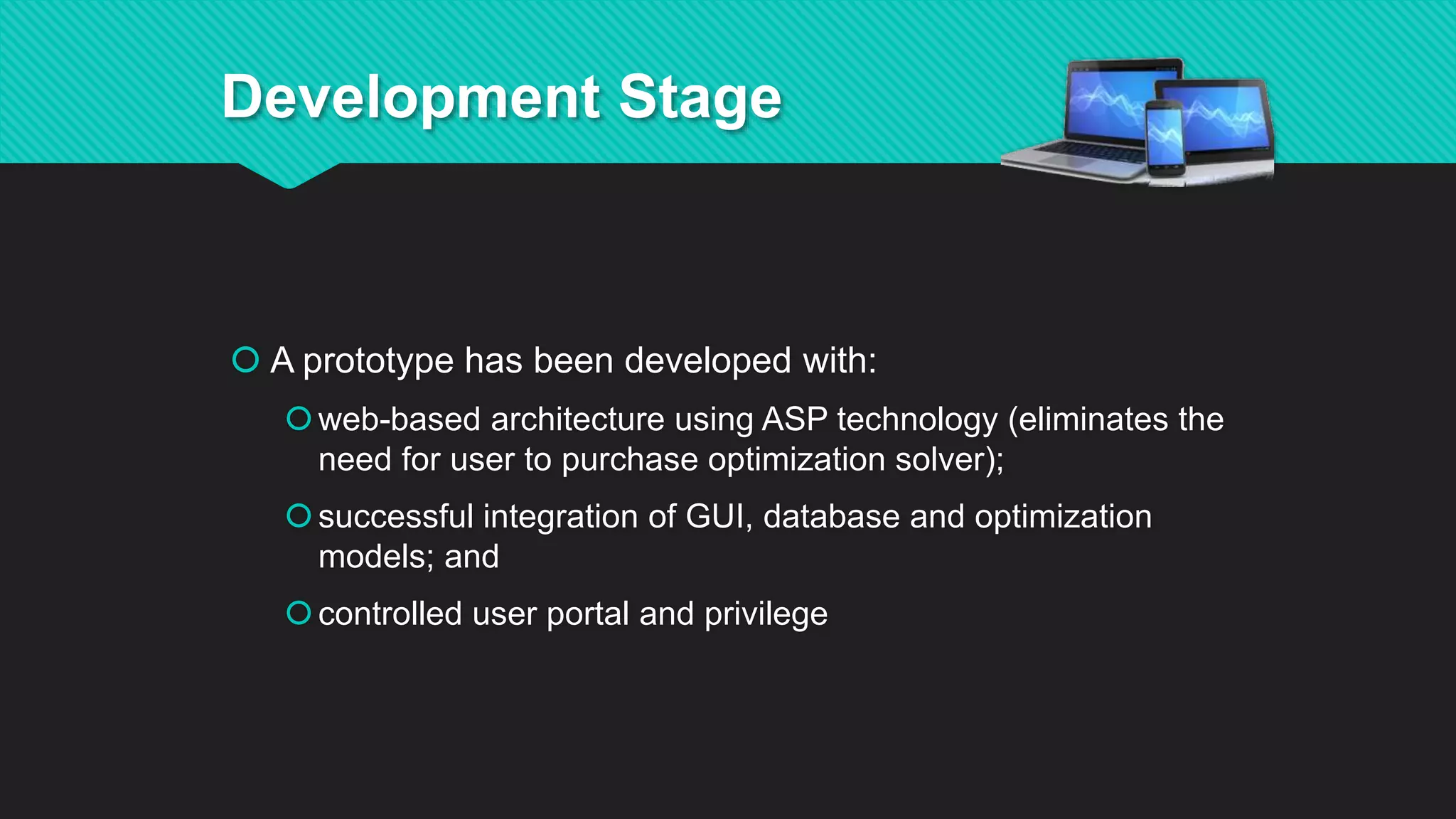 Development Stage

A prototype has been developed with:

web-based architecture using ASP technology (eliminates the need for user to purchase optimization solver);

successful integration of GUI, database and optimization models; and

controlled user portal and privilege